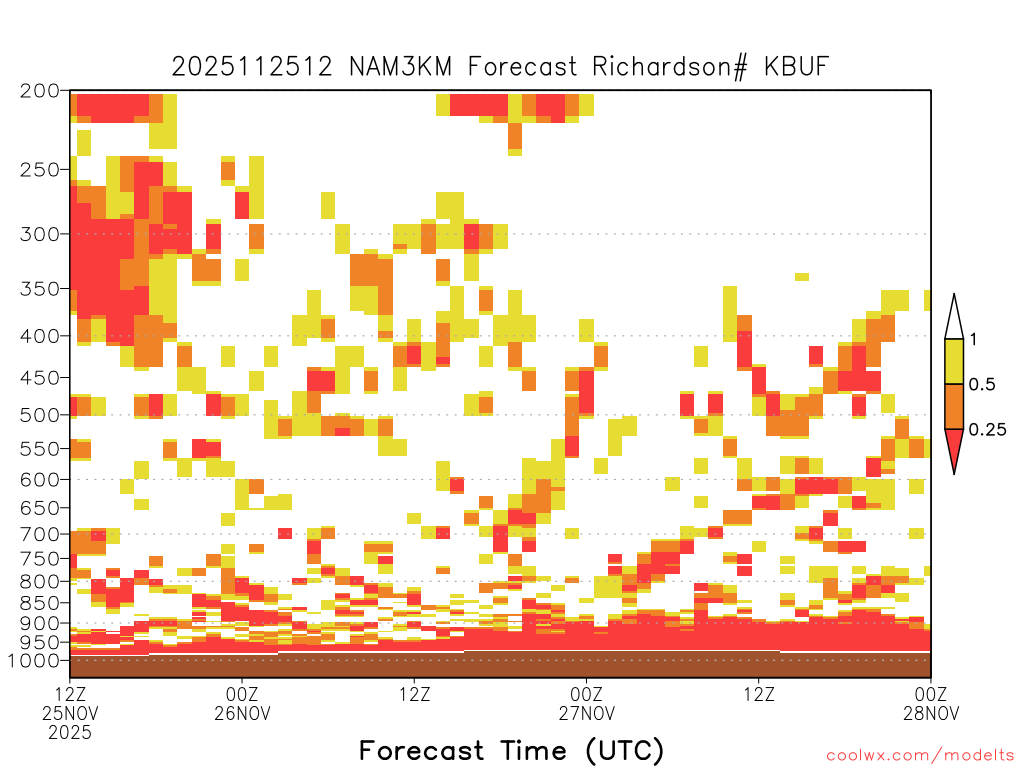 2025112512 NAM3KM Forecast Richardson# KBUF

200
250
300
350
400
450
500
550
600
650
700
750
800
850
900
950
1000

1
0.5
0.25

12Z 25NOV 2025
00Z 26NOV
12Z
00Z 27NOV
12Z
00Z 28NOV

Forecast Time (UTC)

coolwx.com/modelts